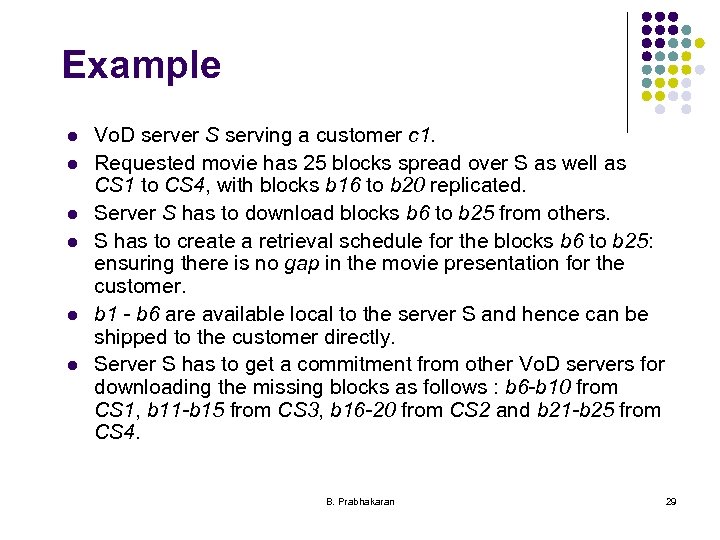 Example

- VoD server S serving a customer c1.
- Requested movie has 25 blocks spread over S as well as CS1 to CS4, with blocks b16 to b20 replicated.
- Server S has to download blocks b6 to b25 from others.
- S has to create a retrieval schedule for the blocks b6 to b25: ensuring there is no gap in the movie presentation for the customer.
- b1 - b6 are available local to the server S and hence can be shipped to the customer directly.
- Server S has to get a commitment from other VoD servers for downloading the missing blocks as follows : b6-b10 from CS1, b11-b15 from CS3, b16-20 from CS2 and b21-b25 from CS4.

B. Prabhakaran

29